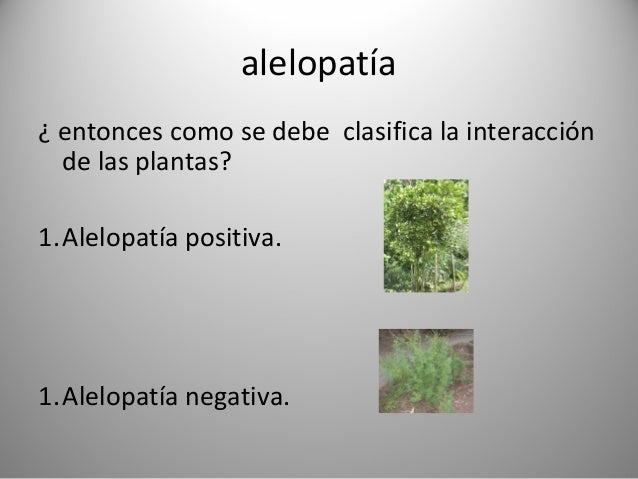 alelopatía

¿ entonces como se debe clasifica la interacción de las plantas?

1. Alelopatía positiva.

1. Alelopatía negativa.